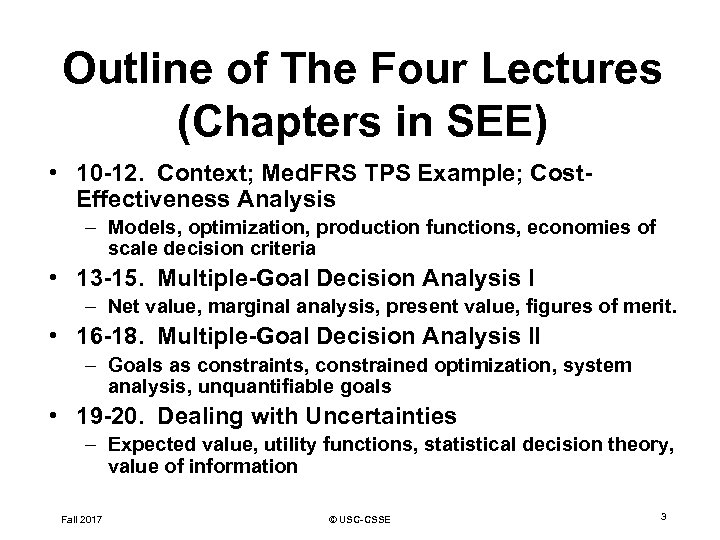 Outline of The Four Lectures (Chapters in SEE)

• 10-12. Context; MedFRS TPS Example; Cost-Effectiveness Analysis
– Models, optimization, production functions, economies of scale decision criteria

• 13-15. Multiple-Goal Decision Analysis I
– Net value, marginal analysis, present value, figures of merit.

• 16-18. Multiple-Goal Decision Analysis II
– Goals as constraints, constrained optimization, system analysis, unquantifiable goals

• 19-20. Dealing with Uncertainties
– Expected value, utility functions, statistical decision theory, value of information

Fall 2017

© USC-CSSE

3